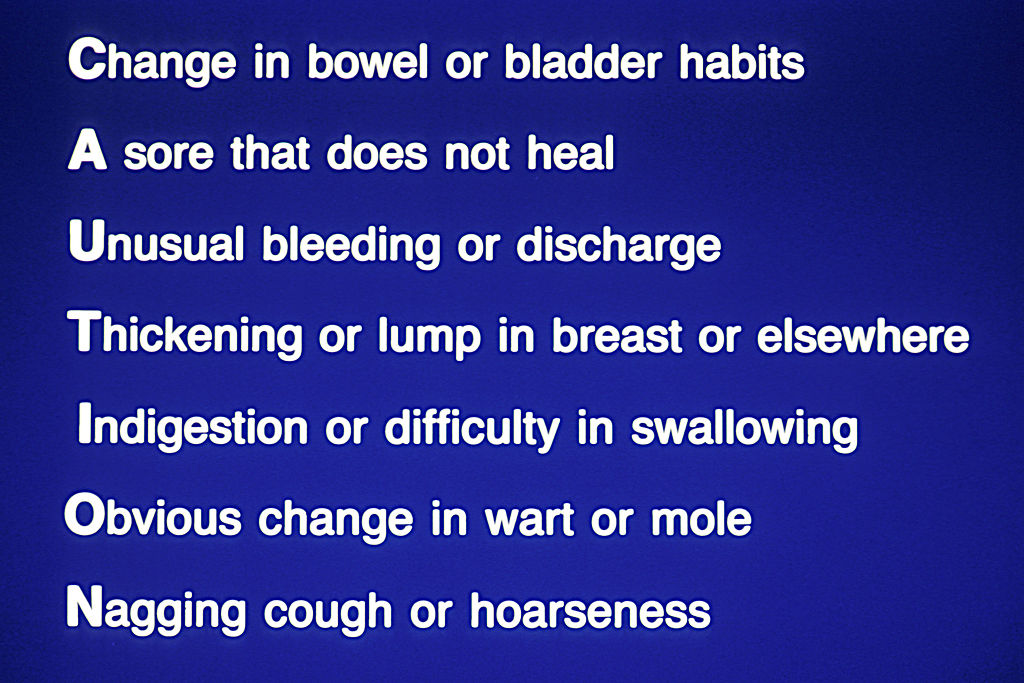 Change in bowel or bladder habits

A sore that does not heal

Unusual bleeding or discharge

Thickening or lump in breast or elsewhere

Indigestion or difficulty in swallowing

Obvious change in wart or mole

Nagging cough or hoarseness